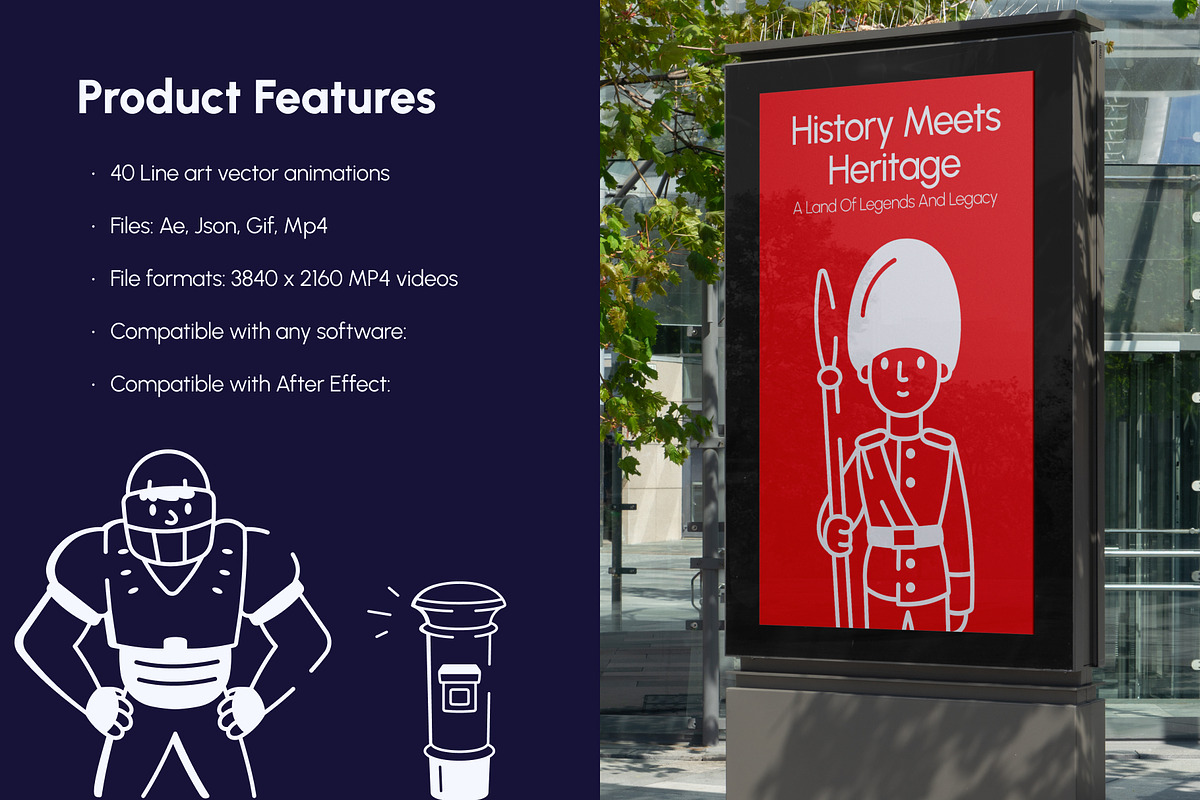 Product Features

· 40 Line art vector animations

· Files: Ae, Json, Gif, Mp4

· File formats: 3840 x 2160 MP4 videos

· Compatible with any software:

· Compatible with After Effect:

History Meets Heritage

A Land Of Legends And Legacy